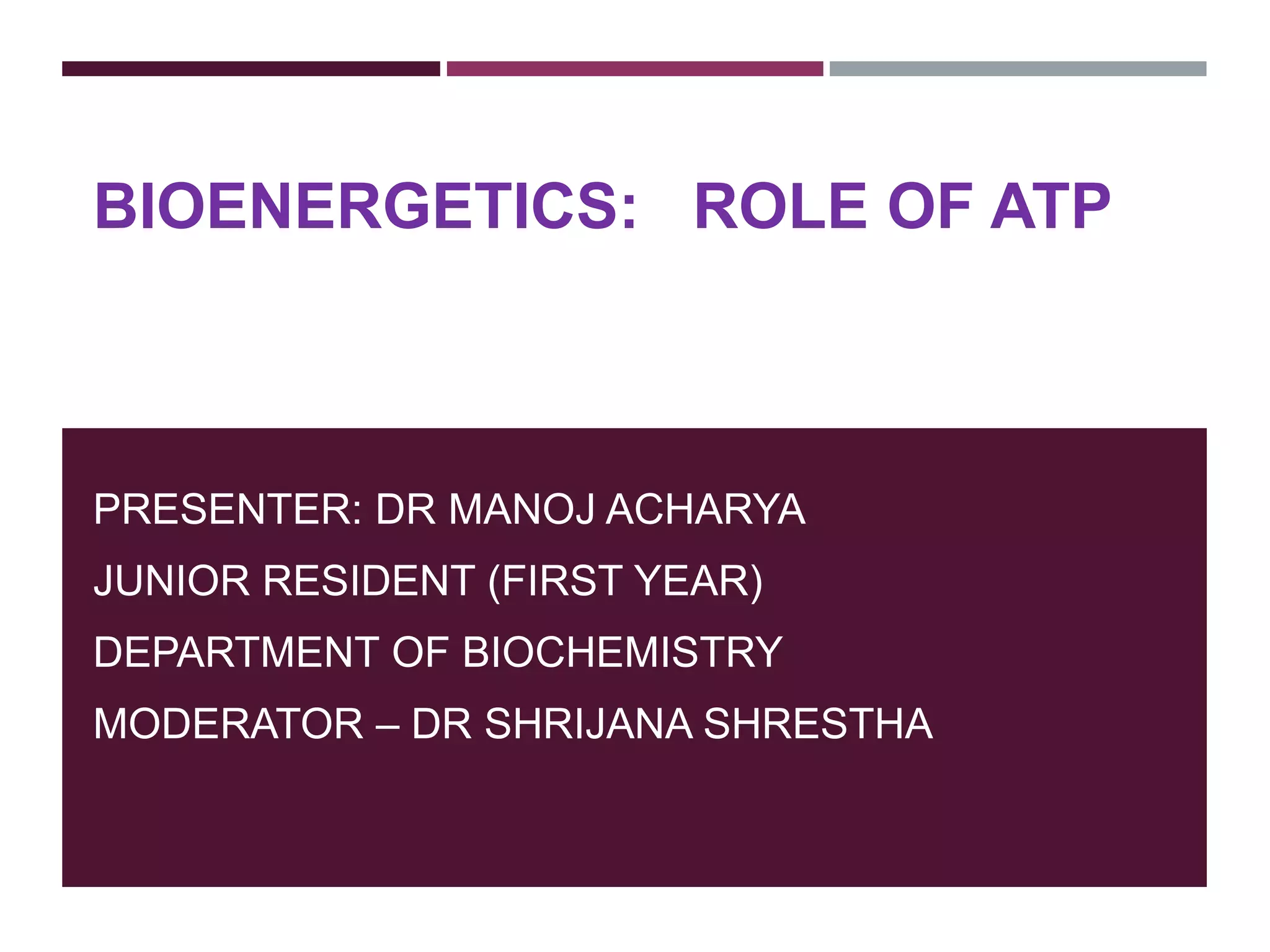 BIOENERGETICS:   ROLE OF ATP

PRESENTER: DR MANOJ ACHARYA

JUNIOR RESIDENT (FIRST YEAR)

DEPARTMENT OF BIOCHEMISTRY

MODERATOR – DR SHRIJANA SHRESTHA